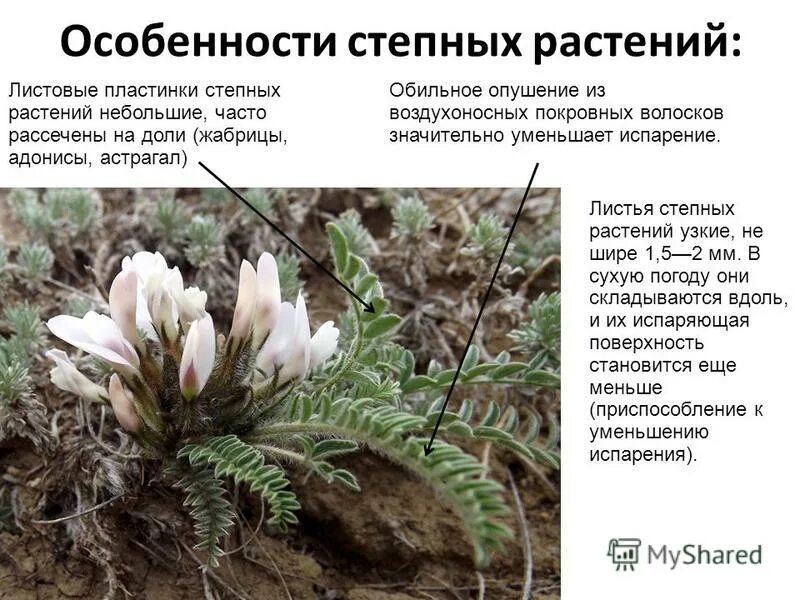 Особенности степных растений:

Листовые пластинки степных растений небольшие, часто рассечены на доли (жабрицы, адонисы, астрагал)

Обильное опушение из воздухоносных покровных волосков значительно уменьшает испарение.

Листья степных растений узкие, не шире 1,5—2 мм. В сухую погоду они складываются вдоль, и их испаряющая поверхность становится еще меньше (приспособление к уменьшению испарения).

MyShared